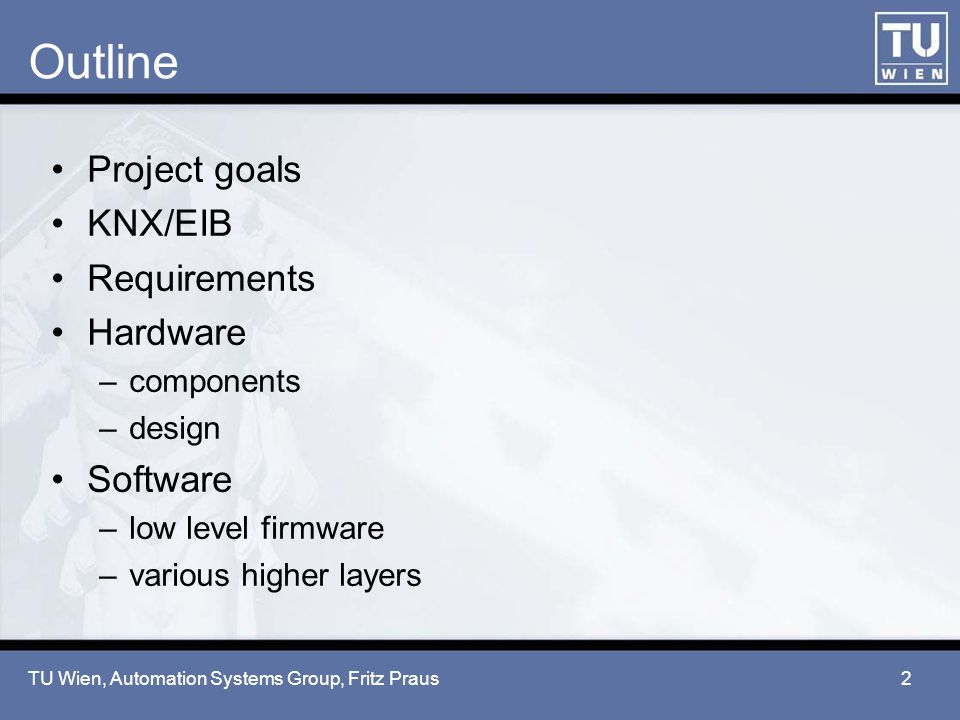 Outline

TU WIEN

• Project goals
• KNX/EIB
• Requirements
• Hardware
– components
– design
• Software
– low level firmware
– various higher layers

TU Wien, Automation Systems Group, Fritz Praus

2